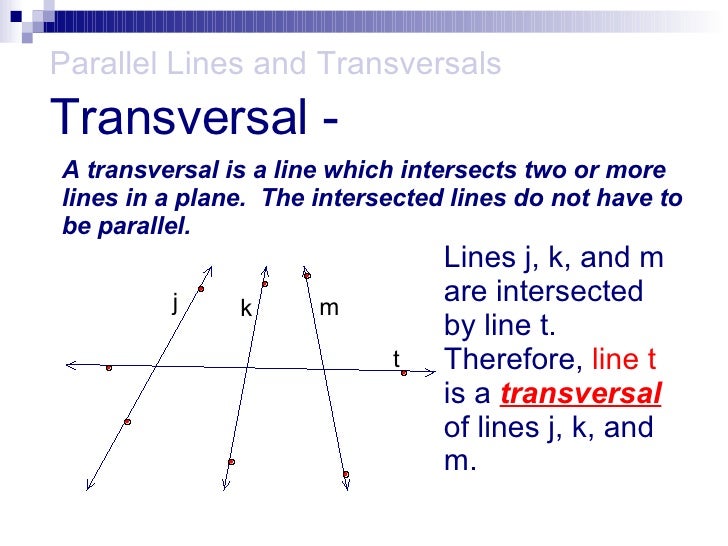 Parallel Lines and Transversals

Transversal -

A transversal is a line which intersects two or more lines in a plane. The intersected lines do not have to be parallel.

j

k

m

t

Lines j, k, and m are intersected by line t. Therefore, line t is a transversal of lines j, k, and m.